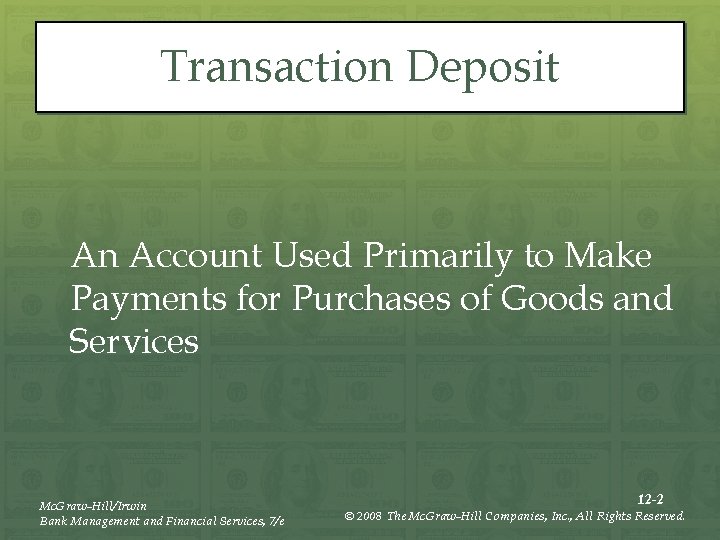 Transaction Deposit

An Account Used Primarily to Make Payments for Purchases of Goods and Services

McGraw-Hill/Irwin
Bank Management and Financial Services, 7/e

12-2
© 2008 The McGraw-Hill Companies, Inc., All Rights Reserved.